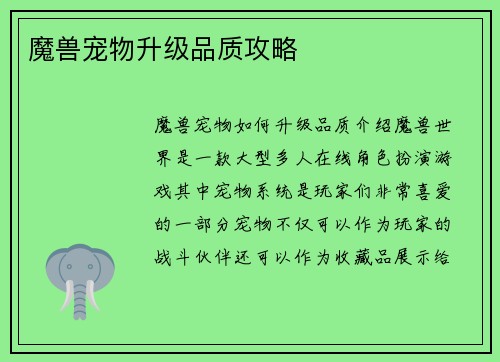 魔兽宠物升级品质攻略

魔兽宠物如何升级品质介绍魔兽世界是一款大型多人在线角色扮演游戏其中宠物系统是玩家们非常喜爱的一部分宠物不仅可以作为玩家的战斗伙伴还可以作为收藏品展示给